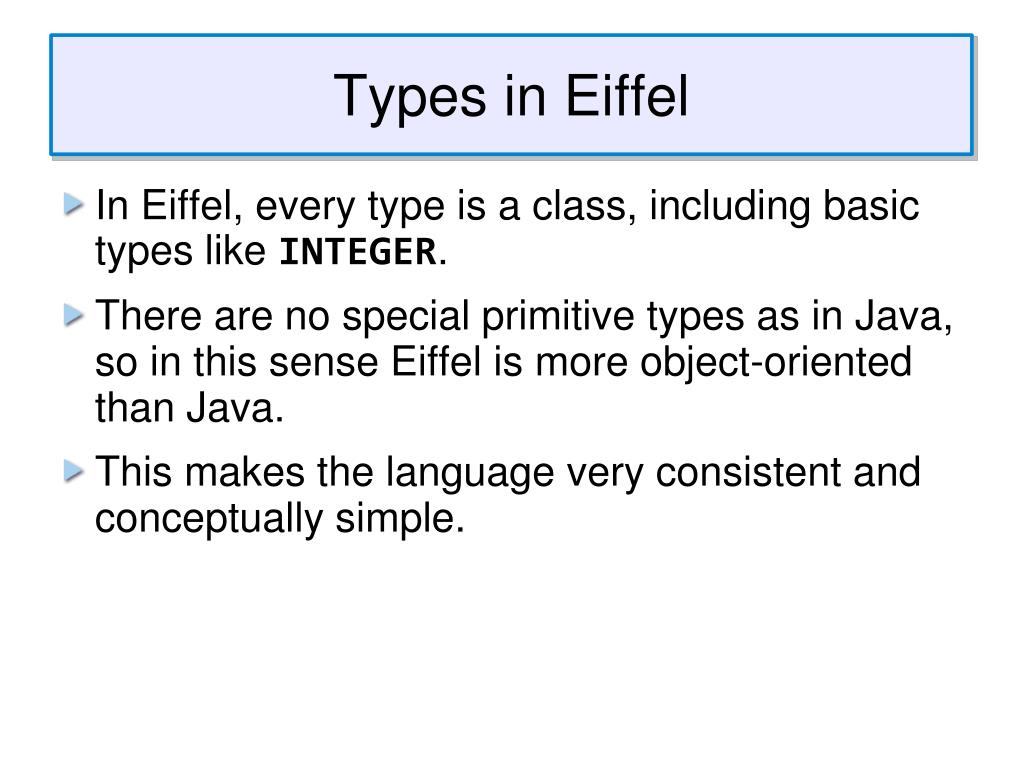 Types in Eiffel

In Eiffel, every type is a class, including basic types like INTEGER.

There are no special primitive types as in Java, so in this sense Eiffel is more object-oriented than Java.

This makes the language very consistent and conceptually simple.